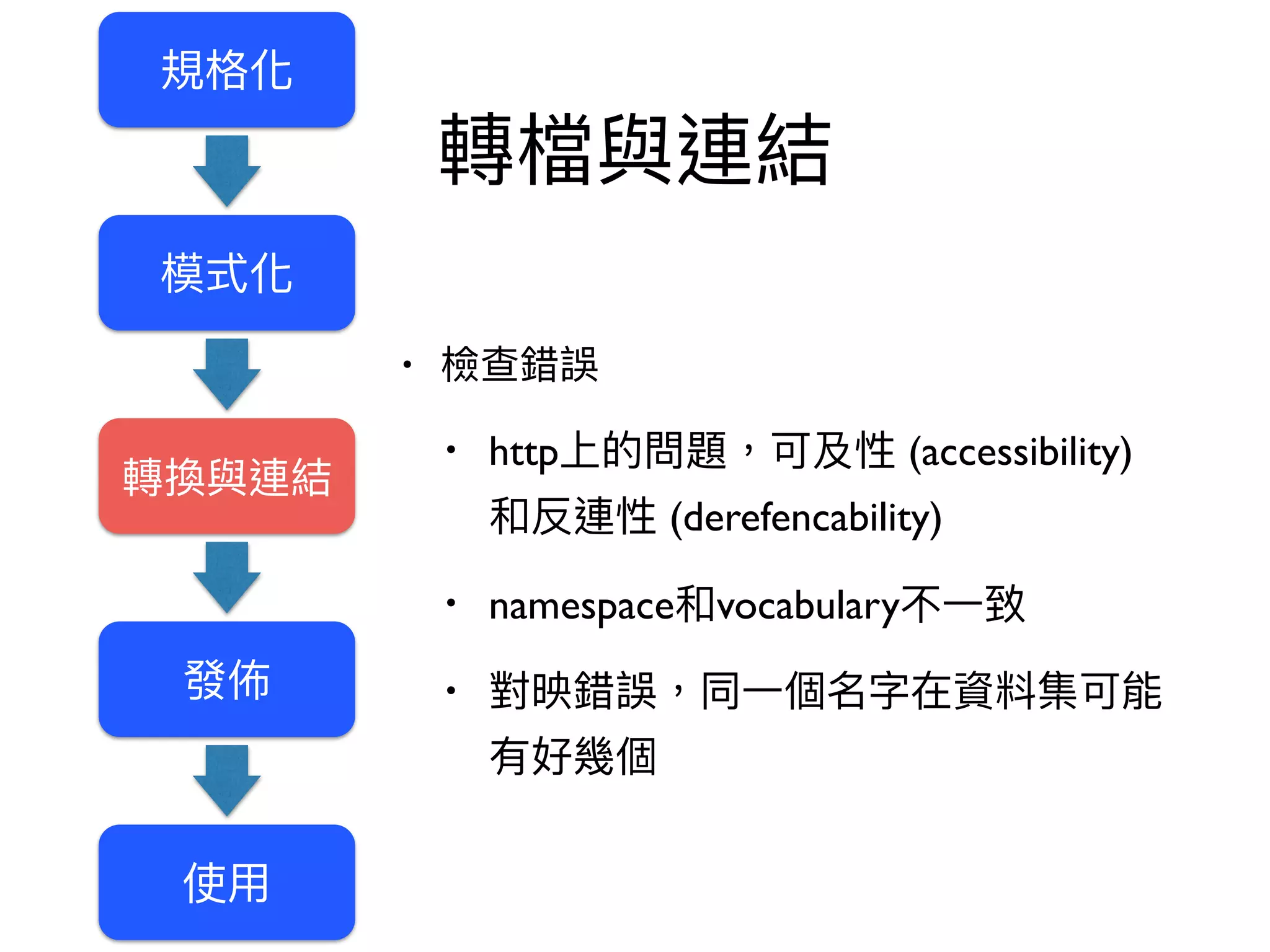 規格化

模式化

轉換與連結

發佈

使用

轉檔與連結

• 檢查錯誤

• http上的問題，可及性 (accessibility) 和反連性 (derefencability)

• namespace和vocabulary不一致

• 對映錯誤，同一個名字在資料集可能有好幾個